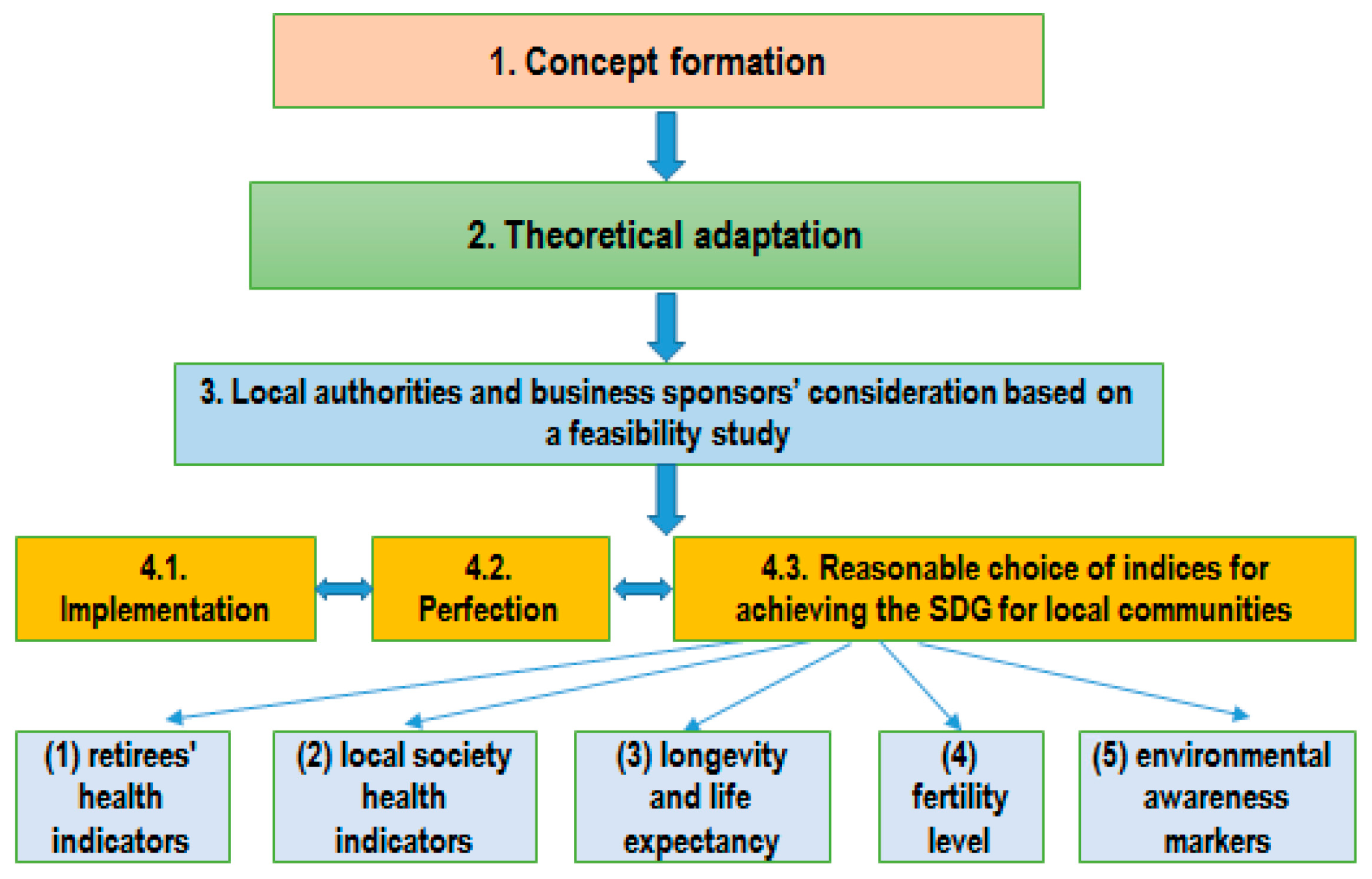 1. Concept formation

2. Theoretical adaptation

3. Local authorities and business sponsors' consideration based on a feasibility study

4.1. Implementation

4.2. Perfection

4.3. Reasonable choice of indices for achieving the SDG for local communities

(1) retirees' health indicators

(2) local society health indicators

(3) longevity and life expectancy

(4) fertility level

(5) environmental awareness markers